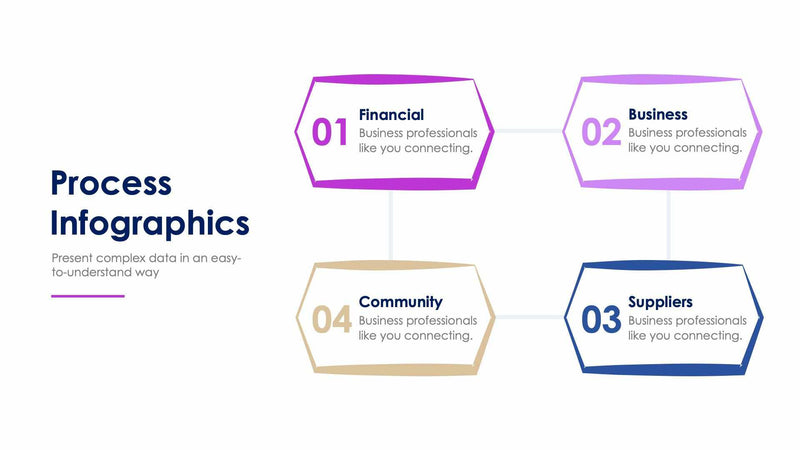 Process Infographics

Present complex data in an easy-to-understand way

01 Financial
Business professionals like you connecting.

02 Business
Business professionals like you connecting.

04 Community
Business professionals like you connecting.

03 Suppliers
Business professionals like you connecting.